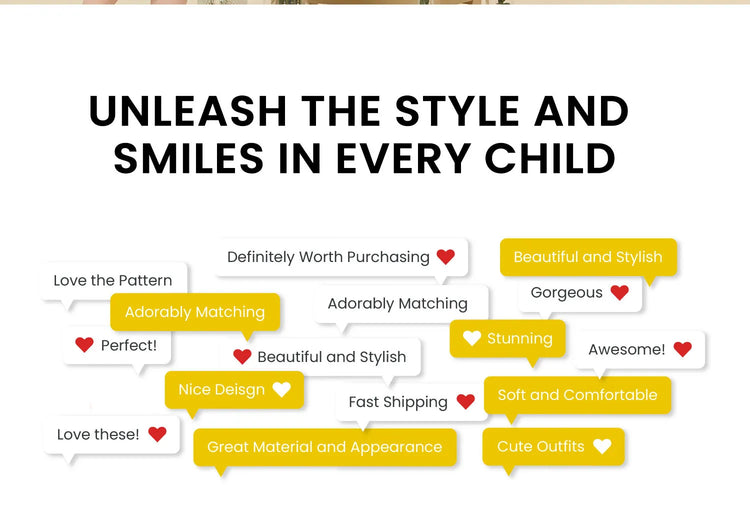 UNLEASH THE STYLE AND SMILES IN EVERY CHILD

Definitely Worth Purchasing

Beautiful and Stylish

Love the Pattern

Gorgeous

Adorably Matching

Adorably Matching

Stunning

Perfect!

Awesome!

Beautiful and Stylish

Nice Deisgn

Soft and Comfortable

Fast Shipping

Love these!

Great Material and Appearance

Cute Outfits